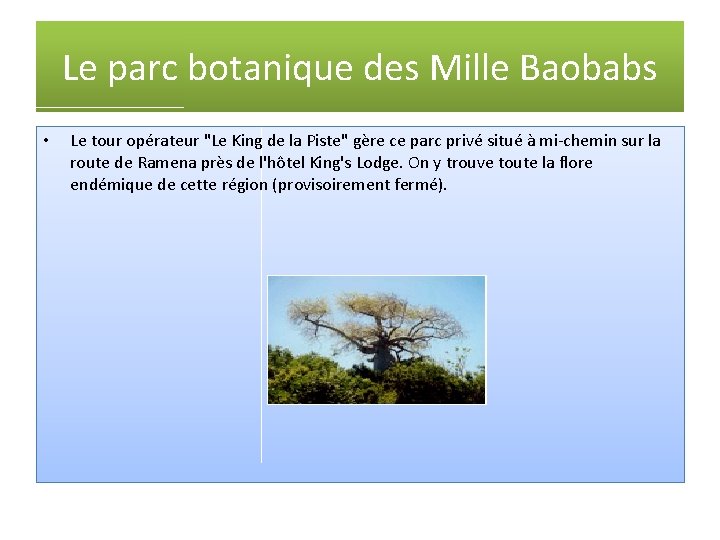 Le parc botanique des Mille Baobabs

• Le tour opérateur "Le King de la Piste" gère ce parc privé situé à mi-chemin sur la route de Ramena près de l'hôtel King's Lodge. On y trouve toute la flore endémique de cette région (provisoirement fermé).